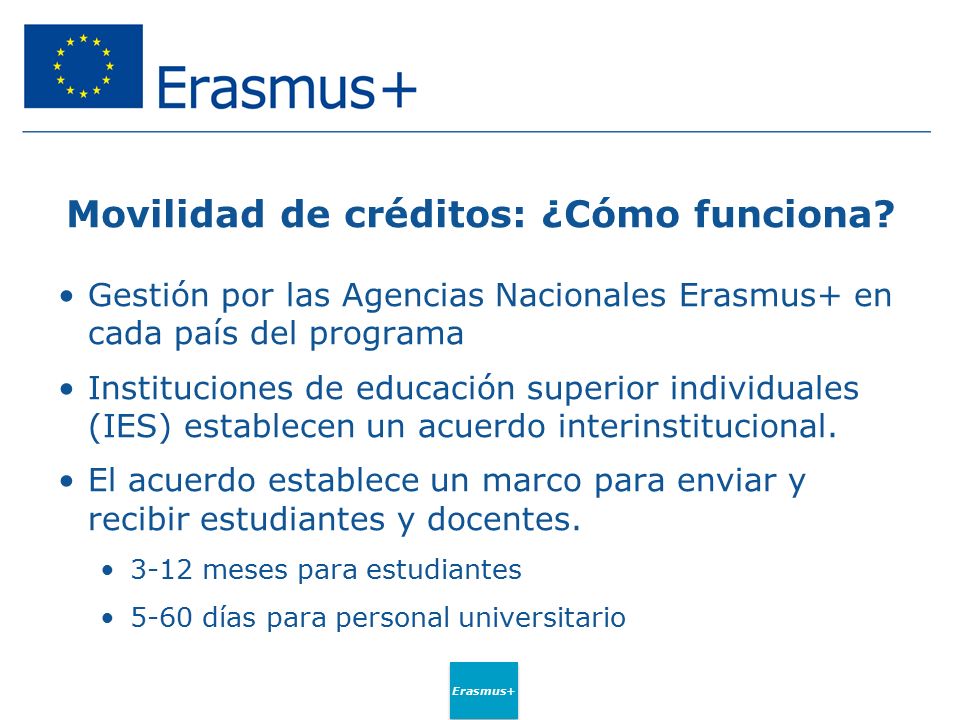 Erasmus+

Movilidad de créditos: ¿Cómo funciona?

• Gestión por las Agencias Nacionales Erasmus+ en cada país del programa

• Instituciones de educación superior individuales (IES) establecen un acuerdo interinstitucional.

• El acuerdo establece un marco para enviar y recibir estudiantes y docentes.

• 3-12 meses para estudiantes

• 5-60 días para personal universitario

Erasmus+